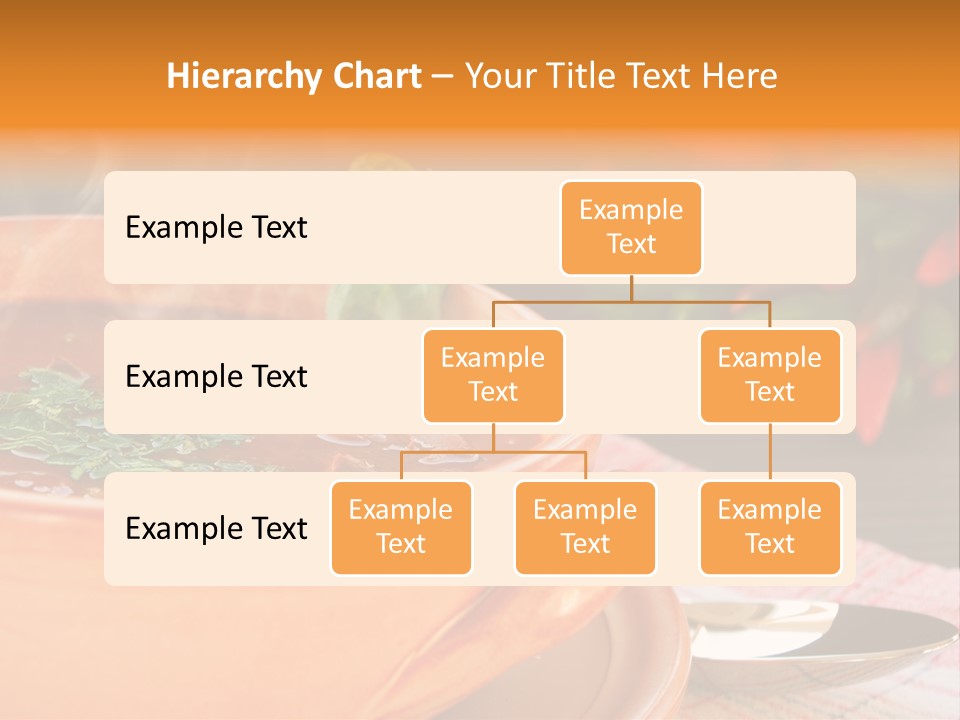 Hierarchy Chart – Your Title Text Here

Example Text

Example Text

Example Text

Example Text

Example Text

Example Text

Example Text

Example Text

Example Text